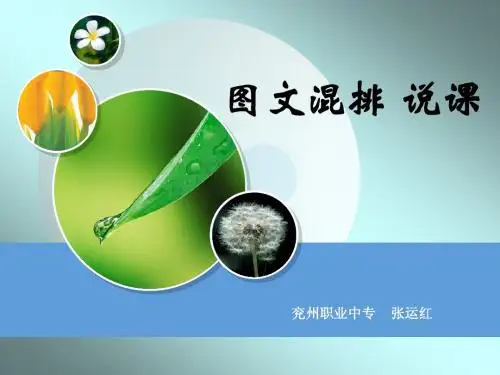 图文混排 说课

兖州职业中专 张运红